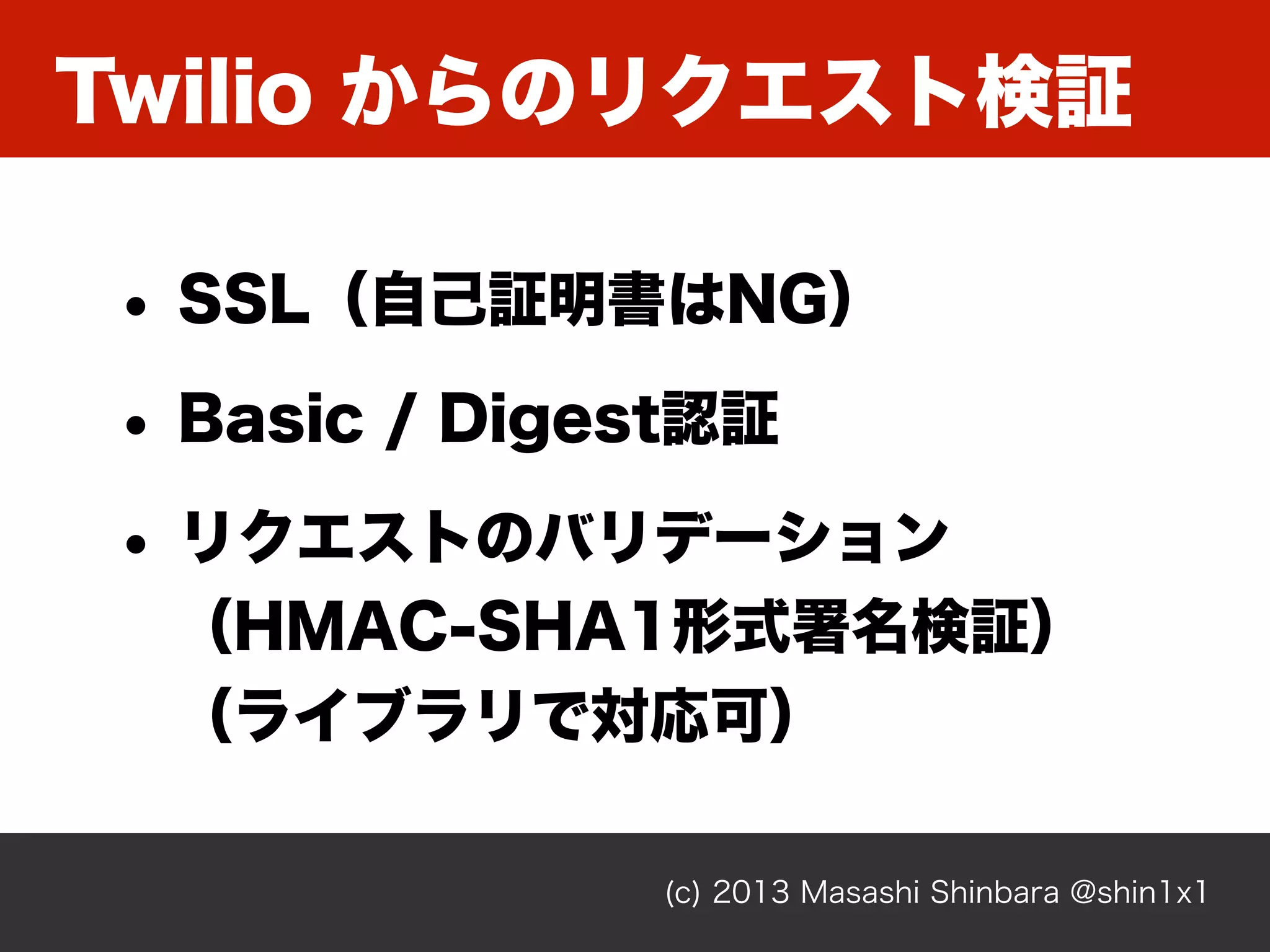 Twilio からのリクエスト検証

• SSL（自己証明書はNG）

• Basic / Digest認証

• リクエストのバリデーション
（HMAC-SHA1形式署名検証）
（ライブラリで対応可）

(c) 2013 Masashi Shinbara @shin1x1